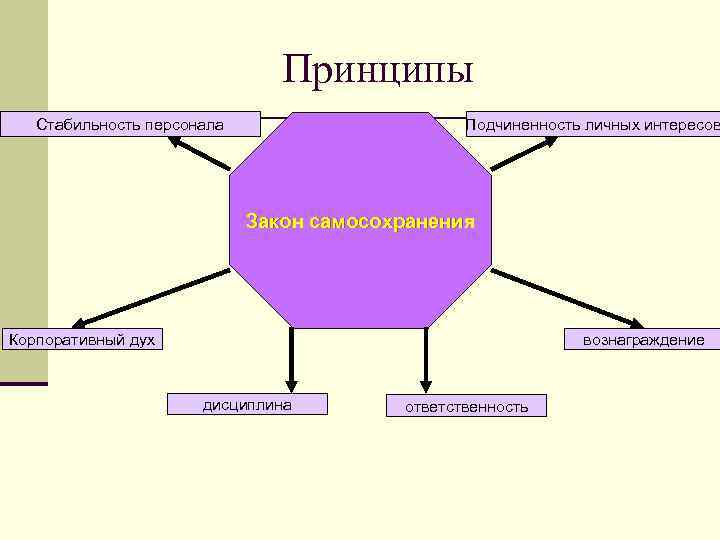 Принципы

Стабильность персонала

Подчиненность личных интересов

Закон самосохранения

Корпоративный дух

вознаграждение

дисциплина

ответственность